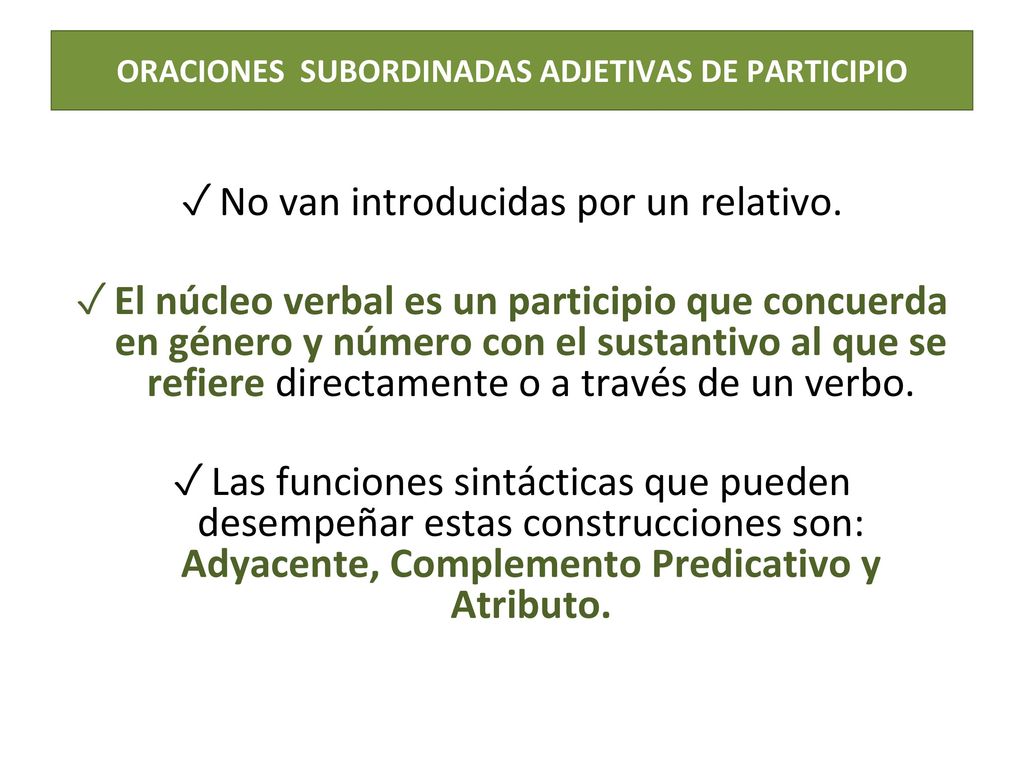 ORACIONES SUBORDINADAS ADJETIVAS DE PARTICIPIO

✓ No van introducidas por un relativo.

✓ El núcleo verbal es un participio que concuerda en género y número con el sustantivo al que se refiere directamente o a través de un verbo.

✓ Las funciones sintácticas que pueden desempeñar estas construcciones son: Adyacente, Complemento Predicativo y Atributo.